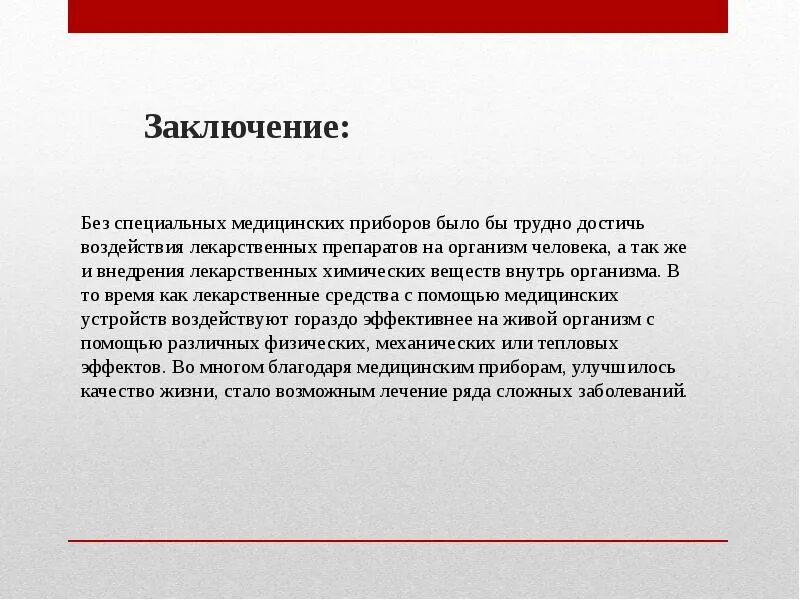 Заключение:

Без специальных медицинских приборов было бы трудно достичь воздействия лекарственных препаратов на организм человека, а так же и внедрения лекарственных химических веществ внутрь организма. В то время как лекарственные средства с помощью медицинских устройств воздействуют гораздо эффективнее на живой организм с помощью различных физических, механических или тепловых эффектов. Во многом благодаря медицинским приборам, улучшилось качество жизни, стало возможным лечение ряда сложных заболеваний.